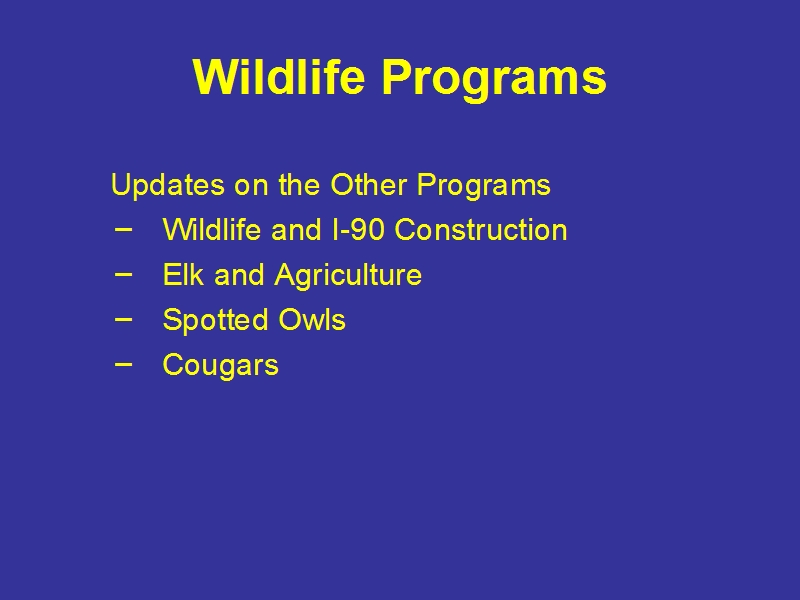 Wildlife Programs

Updates on the Other Programs
– Wildlife and I-90 Construction
– Elk and Agriculture
– Spotted Owls
– Cougars